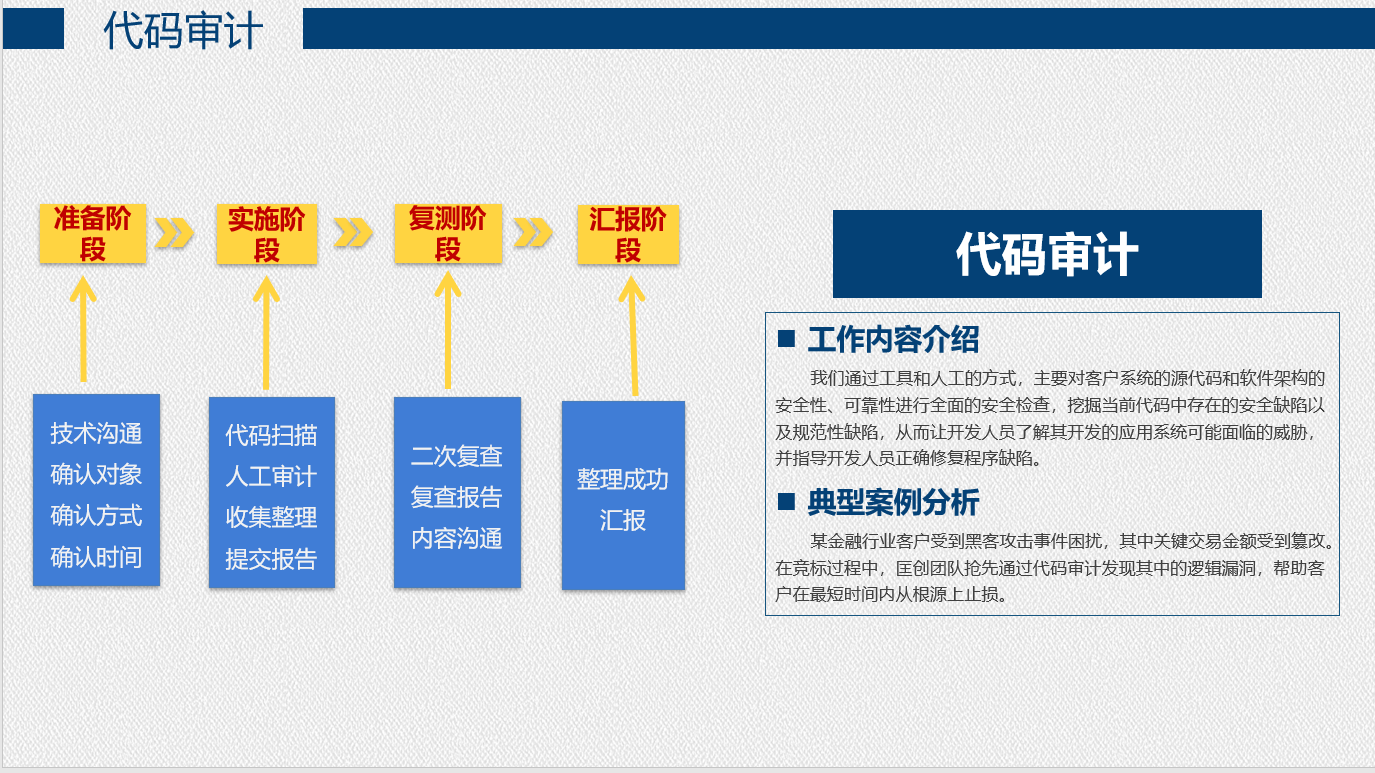 代码审计

准备阶段

实施阶段

复测阶段

汇报阶段

技术沟通
确认对象
确认方式
确认时间

代码扫描
人工审计
收集整理
提交报告

二次复查
复查报告
内容沟通

整理成功
汇报

代码审计

■ 工作内容介绍

我们通过工具和人工的方式，主要对客户系统的源代码和软件架构的安全性、可靠性进行全面的安全检查，挖掘当前代码中存在的安全缺陷以及规范性缺陷，从而让开发人员了解其开发的应用系统可能面临的威胁，并指导开发人员正确修复程序缺陷。

■ 典型案例分析

某金融行业客户受到黑客攻击事件困扰，其中关键交易金额受到篡改。在竞标过程中，匡创团队抢先通过代码审计发现其中的逻辑漏洞，帮助客户在最短时间内从根源上止损。